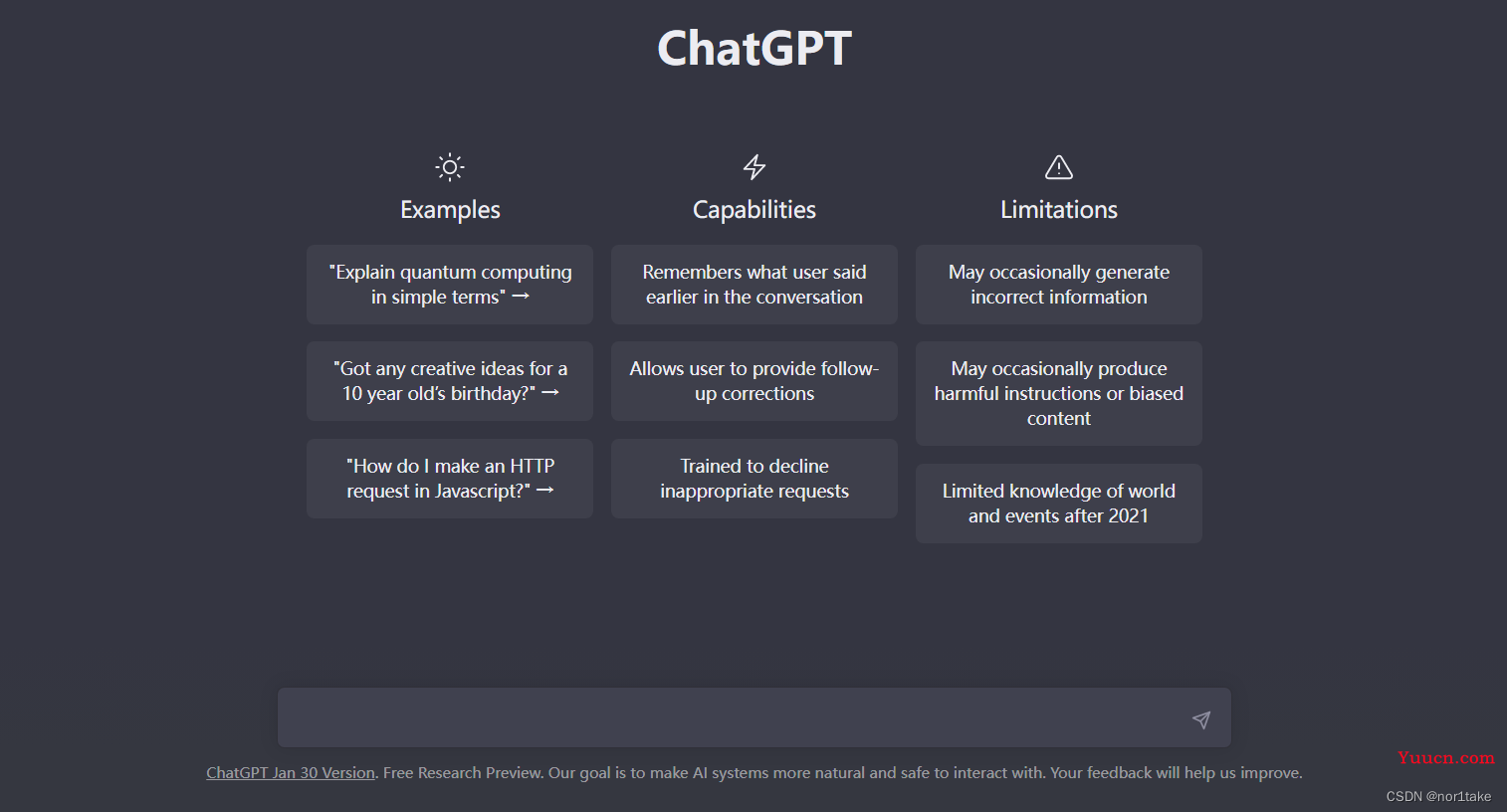 ChatGPT

Examples

"Explain quantum computing in simple terms" →

"Got any creative ideas for a 10 year old's birthday?" →

"How do I make an HTTP request in Javascript?" →

Capabilities

Remembers what user said earlier in the conversation

Allows user to provide follow-up corrections

Trained to decline inappropriate requests

Limitations

May occasionally generate incorrect information

May occasionally produce harmful instructions or biased content

Limited knowledge of world and events after 2021

ChatGPT Jan 30 Version. Free Research Preview. Our goal is to make AI systems more natural and safe to interact with. Your feedback will help us improve.

Yuucn.com

CSDN @nor1take